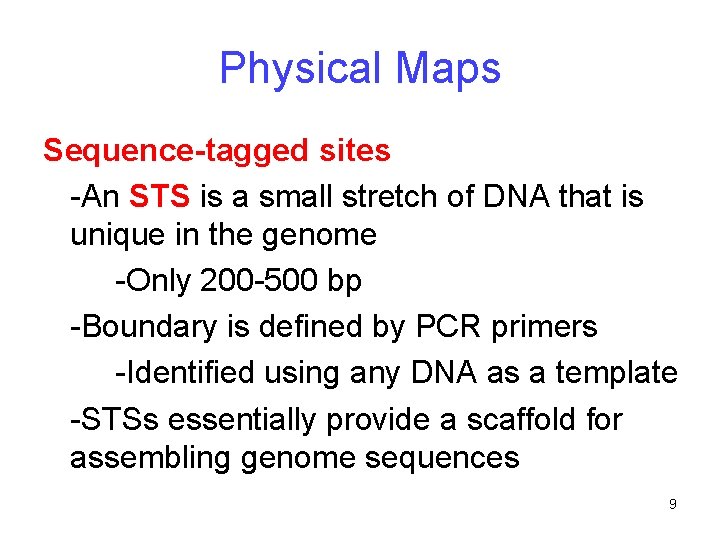 Physical Maps

Sequence-tagged sites

-An STS is a small stretch of DNA that is unique in the genome

-Only 200-500 bp

-Boundary is defined by PCR primers

-Identified using any DNA as a template

-STSs essentially provide a scaffold for assembling genome sequences

9